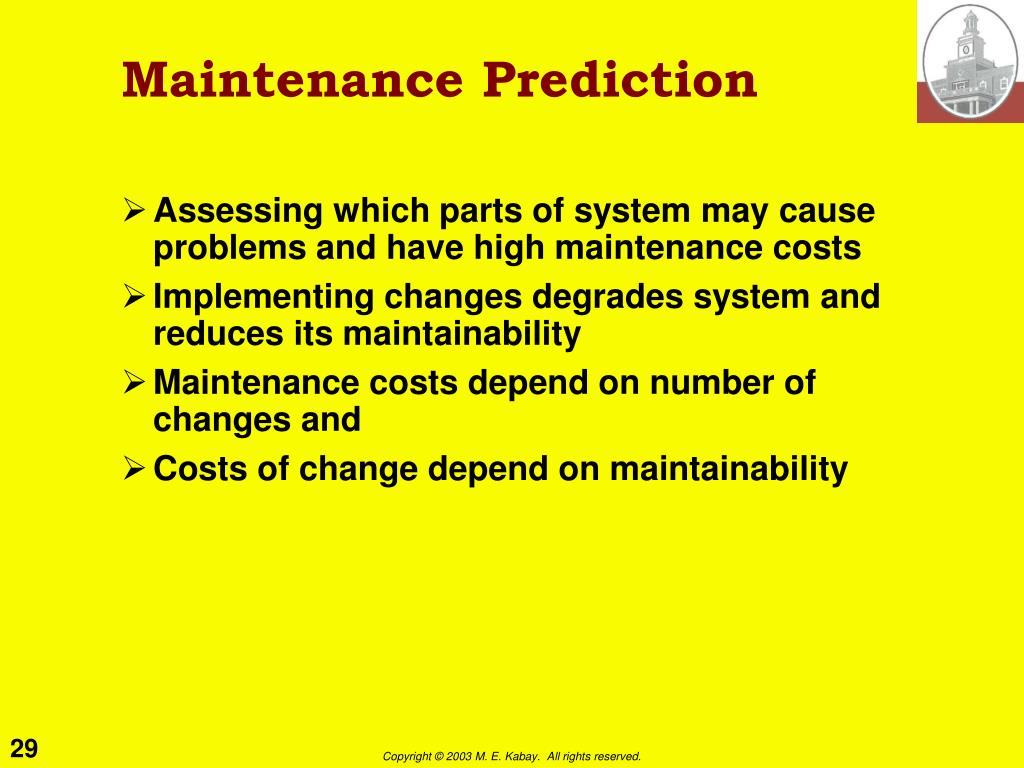 Maintenance Prediction

➢ Assessing which parts of system may cause problems and have high maintenance costs

➢ Implementing changes degrades system and reduces its maintainability

➢ Maintenance costs depend on number of changes and

➢ Costs of change depend on maintainability

29

Copyright © 2003 M. E. Kabay. All rights reserved.